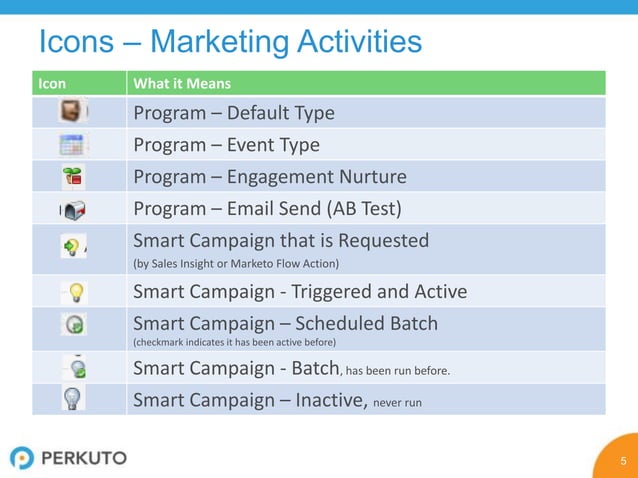 Icons – Marketing Activities

| Icon | What it Means |
|---|---|
| | Program – Default Type |
| | Program – Event Type |
| | Program – Engagement Nurture |
| | Program – Email Send (AB Test) |
| | Smart Campaign that is Requested (by Sales Insight or Marketo Flow Action) |
| | Smart Campaign - Triggered and Active |
| | Smart Campaign – Scheduled Batch (checkmark indicates it has been active before) |
| | Smart Campaign - Batch, has been run before. |
| | Smart Campaign – Inactive, never run |

PERKUTO

5